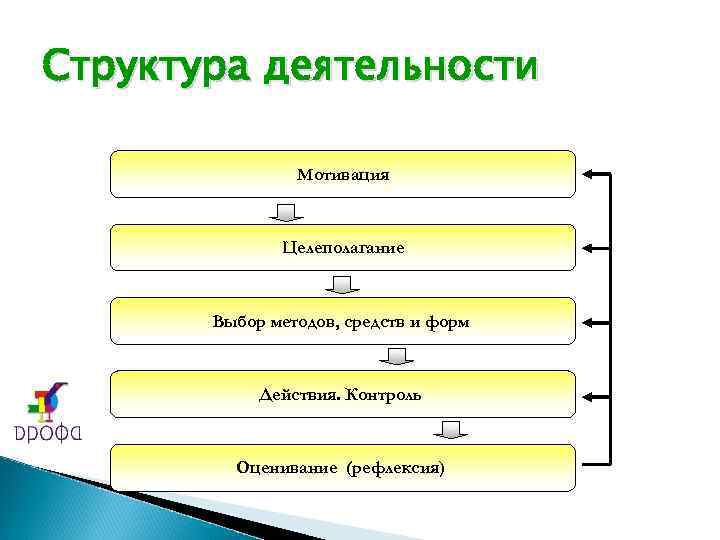 Структура деятельности

Мотивация

Целеполагание

Выбор методов, средств и форм

Действия. Контроль

Оценивание (рефлексия)

DРОФА